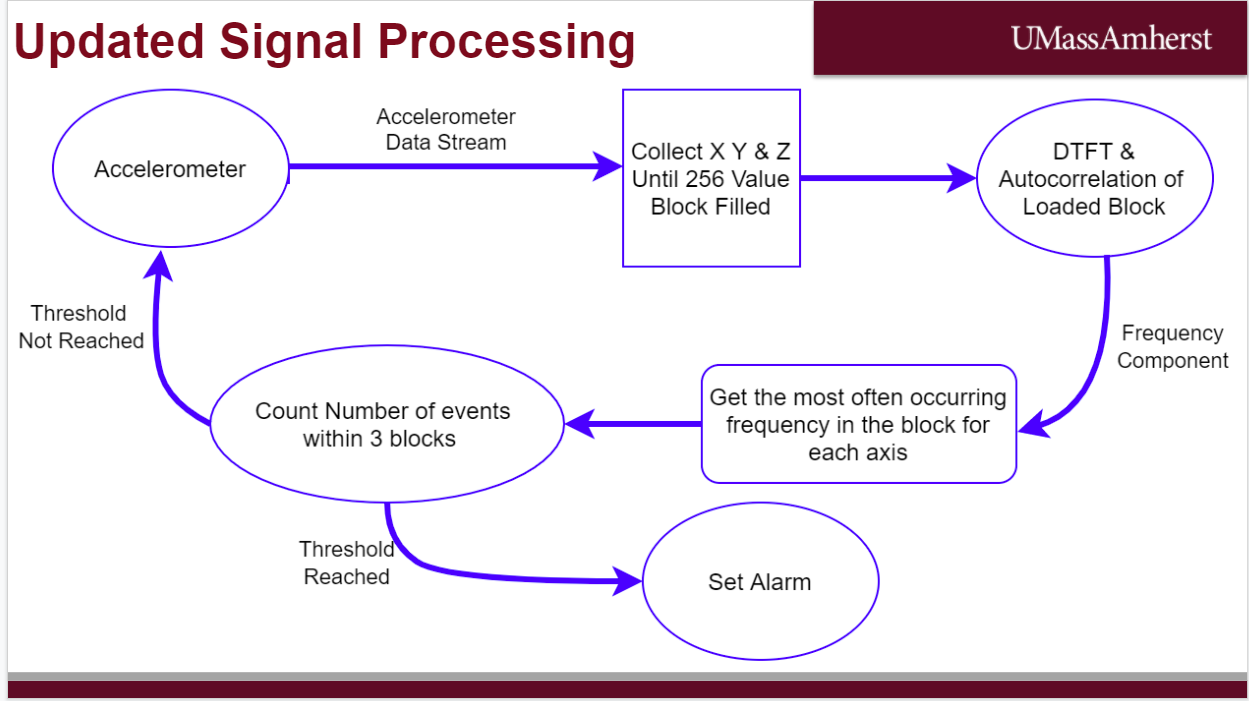 Updated Signal Processing

UMassAmherst

Accelerometer

Accelerometer Data Stream

Collect X Y & Z Until 256 Value Block Filled

DTFT & Autocorrelation of Loaded Block

Frequency Component

Get the most often occurring frequency in the block for each axis

Count Number of events within 3 blocks

Threshold Not Reached

Threshold Reached

Set Alarm